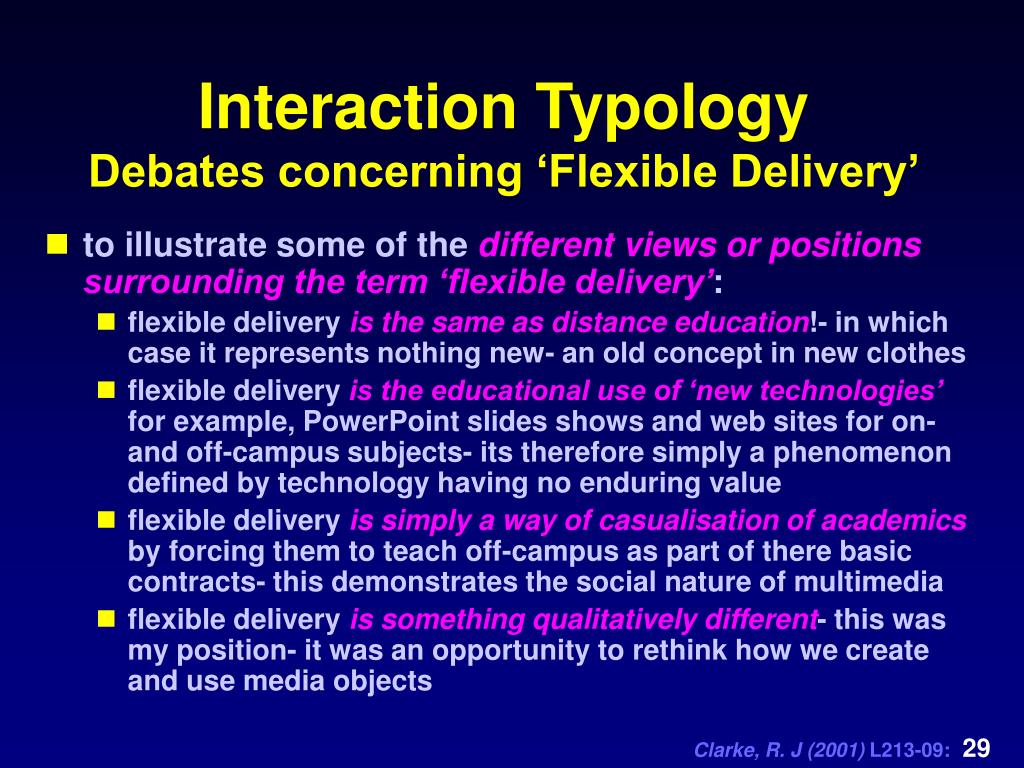 Interaction Typology
Debates concerning ‘Flexible Delivery’

to illustrate some of the different views or positions surrounding the term ‘flexible delivery’:

flexible delivery is the same as distance education!- in which case it represents nothing new- an old concept in new clothes

flexible delivery is the educational use of ‘new technologies’ for example, PowerPoint slides shows and web sites for on- and off-campus subjects- its therefore simply a phenomenon defined by technology having no enduring value

flexible delivery is simply a way of casualisation of academics by forcing them to teach off-campus as part of there basic contracts- this demonstrates the social nature of multimedia

flexible delivery is something qualitatively different- this was my position- it was an opportunity to rethink how we create and use media objects

Clarke, R. J (2001) L213-09: 29